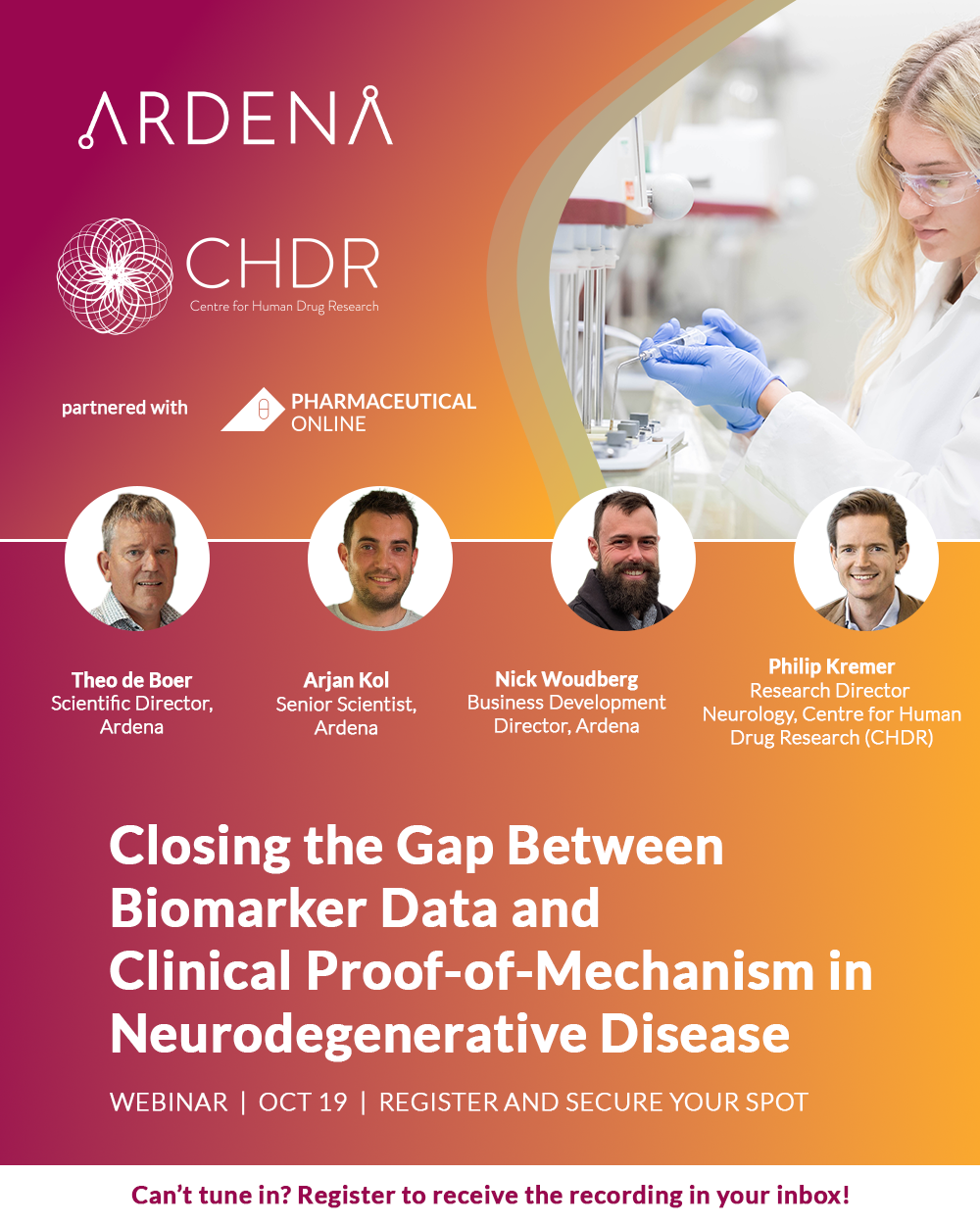 ARDENA

CHDR
Centre for Human Drug Research

partnered with

PHARMACEUTICAL
ONLINE

Theo de Boer
Scientific Director,
Ardena

Arjan Kol
Senior Scientist,
Ardena

Nick Woudberg
Business Development
Director, Ardena

Philip Kremer
Research Director
Neurology, Centre for Human
Drug Research (CHDR)

Closing the Gap Between Biomarker Data and Clinical Proof-of-Mechanism in Neurodegenerative Disease

WEBINAR | OCT 19 | REGISTER AND SECURE YOUR SPOT

Can't tune in? Register to receive the recording in your inbox!